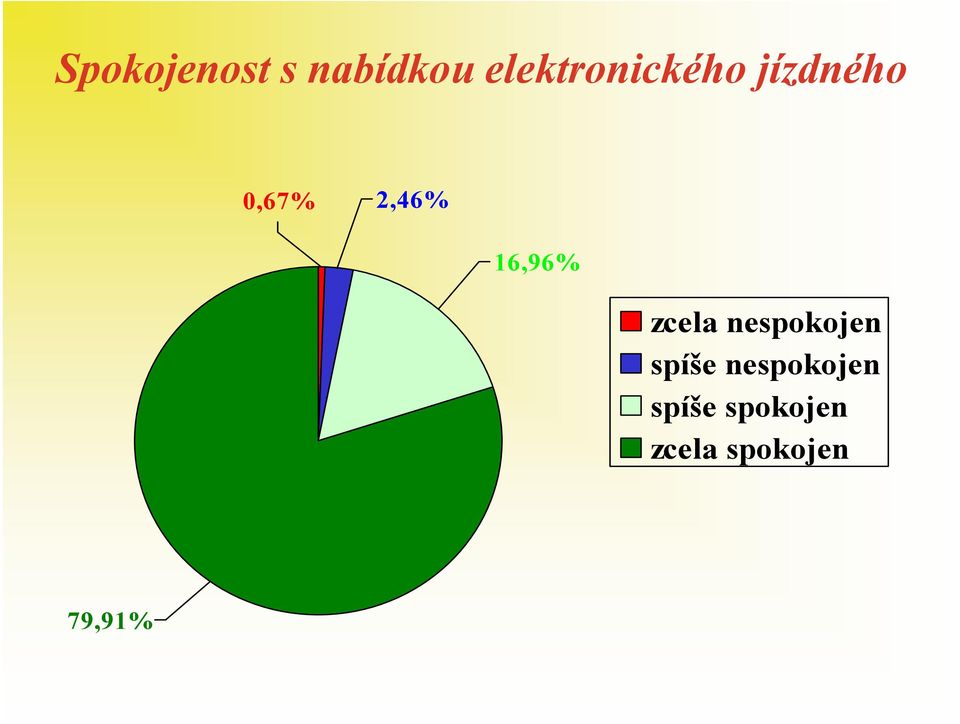 Spokojenost s nabídkou elektronického jízdného

0,67%
2,46%
16,96%
79,91%

zcela nespokojen
spíše nespokojen
spíše spokojen
zcela spokojen